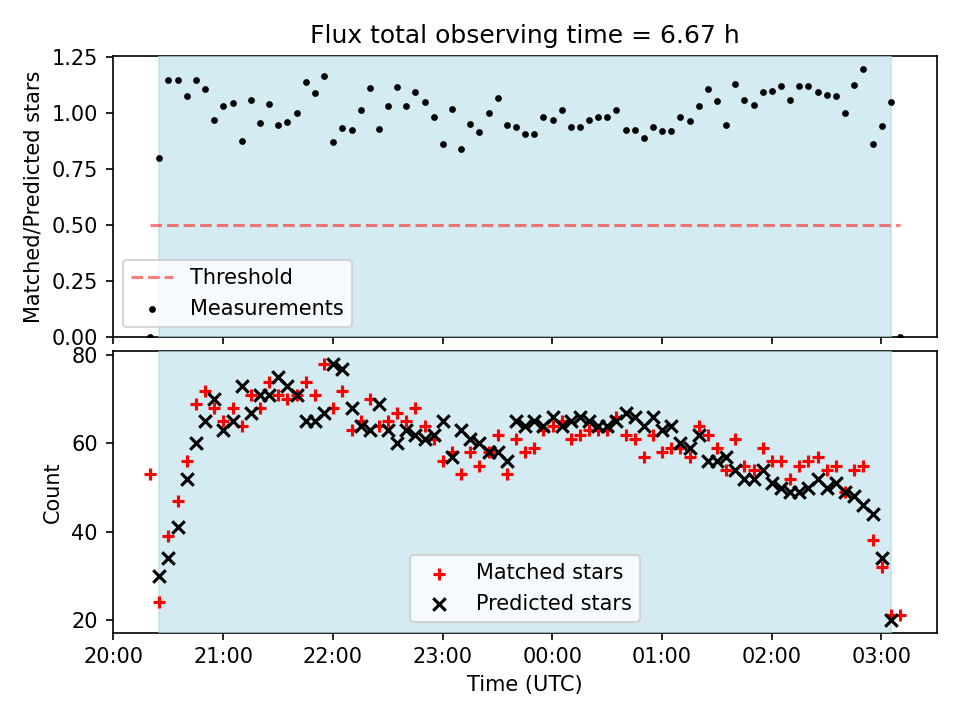 Flux total observing time = 6.67 h

Matched/Predicted stars

1.25
1.00
0.75
0.50
0.25
0.00

Threshold
Measurements

Count

80
60
40
20

Matched stars
Predicted stars

20:00
21:00
22:00
23:00
00:00
01:00
02:00
03:00

Time (UTC)